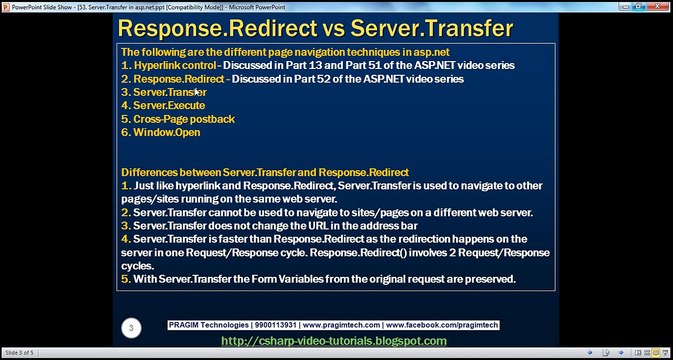 PowerPoint Slide Show - [53. Server.Transfer in asp.net.ppt [Compatibility Mode]] - Microsoft PowerPoint

Response.Redirect vs Server.Transfer

The following are the different page navigation techniques in asp.net
1. Hyperlink control - Discussed in Part 13 and Part 51 of the ASP.NET video series
2. Response.Redirect - Discussed in Part 52 of the ASP.NET video series
3. Server.Transfer
4. Server.Execute
5. Cross-Page postback
6. Window.Open

Differences between Server.Transfer and Response.Redirect
1. Just like hyperlink and Response.Redirect, Server.Transfer is used to navigate to other pages/sites running on the same web server.
2. Server.Transfer cannot be used to navigate to sites/pages on a different web server.
3. Server.Transfer does not change the URL in the address bar
4. Server.Transfer is faster than Response.Redirect as the redirection happens on the server in one Request/Response cycle. Response.Redirect() involves 2 Request/Response cycles.
5. With Server.Transfer the Form Variables from the original request are preserved.

3

PRAGIM Technologies | 9900113931 | www.pragimtech.com | www.facebook.com/pragimtech

http://csharp-video-tutorials.blogspot.com

Slide 3 of 5